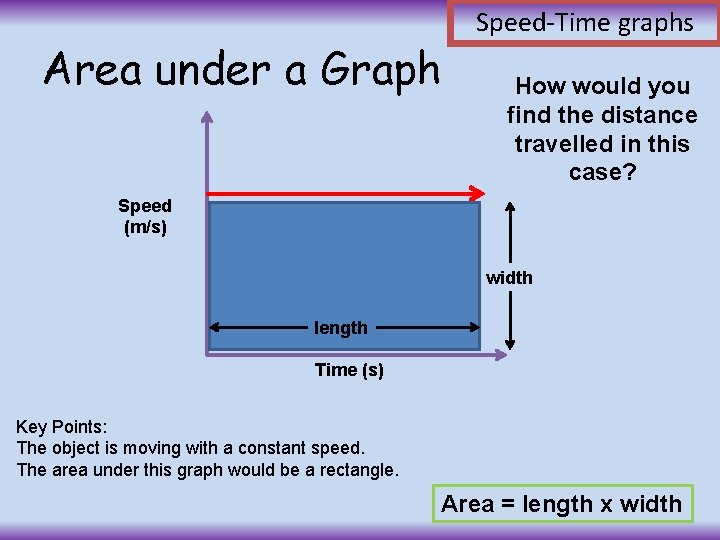 Speed-Time graphs

Area under a Graph

How would you find the distance travelled in this case?

Speed (m/s)

width

length

Time (s)

Key Points:
The object is moving with a constant speed.
The area under this graph would be a rectangle.

Area = length x width